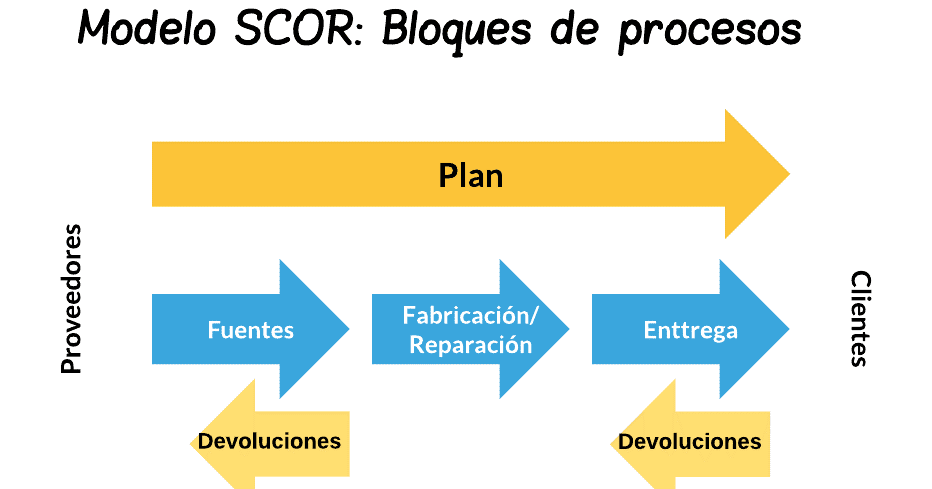 Modelo SCOR: Bloques de procesos

Plan

Proveedores

Fuentes

Fabricación/ Reparación

Enttrega

Clientes

Devoluciones

Devoluciones